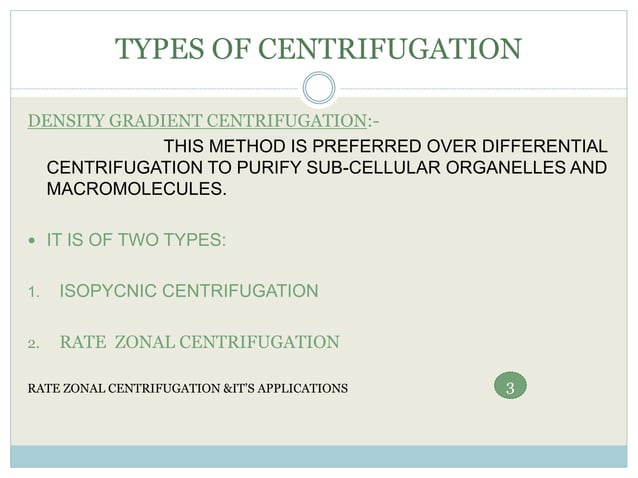 TYPES OF CENTRIFUGATION

DENSITY GRADIENT CENTRIFUGATION:-

THIS METHOD IS PREFERRED OVER DIFFERENTIAL CENTRIFUGATION TO PURIFY SUB-CELLULAR ORGANELLES AND MACROMOLECULES.

• IT IS OF TWO TYPES:

1. ISOPYCNIC CENTRIFUGATION

2. RATE ZONAL CENTRIFUGATION

RATE ZONAL CENTRIFUGATION &IT'S APPLICATIONS

3